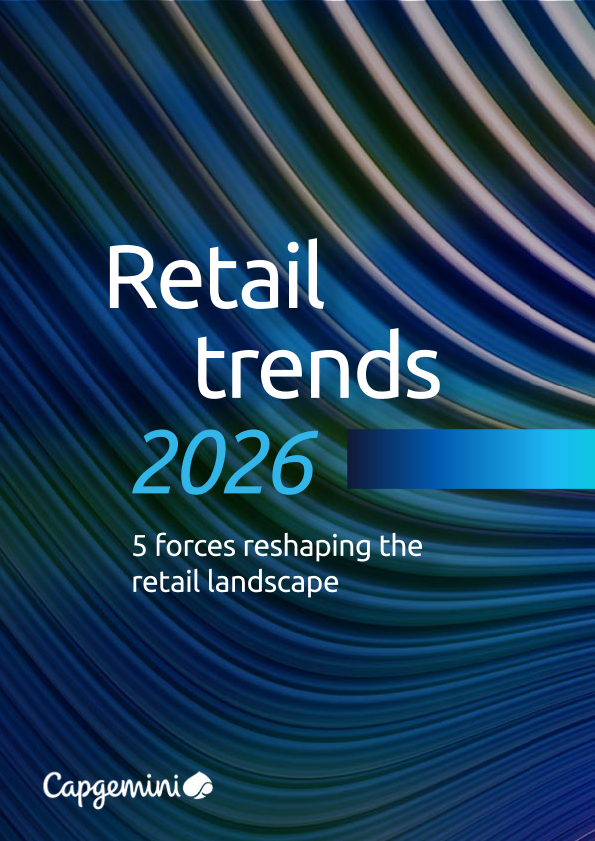 Retail trends 2026

5 forces reshaping the retail landscape

Capgemini